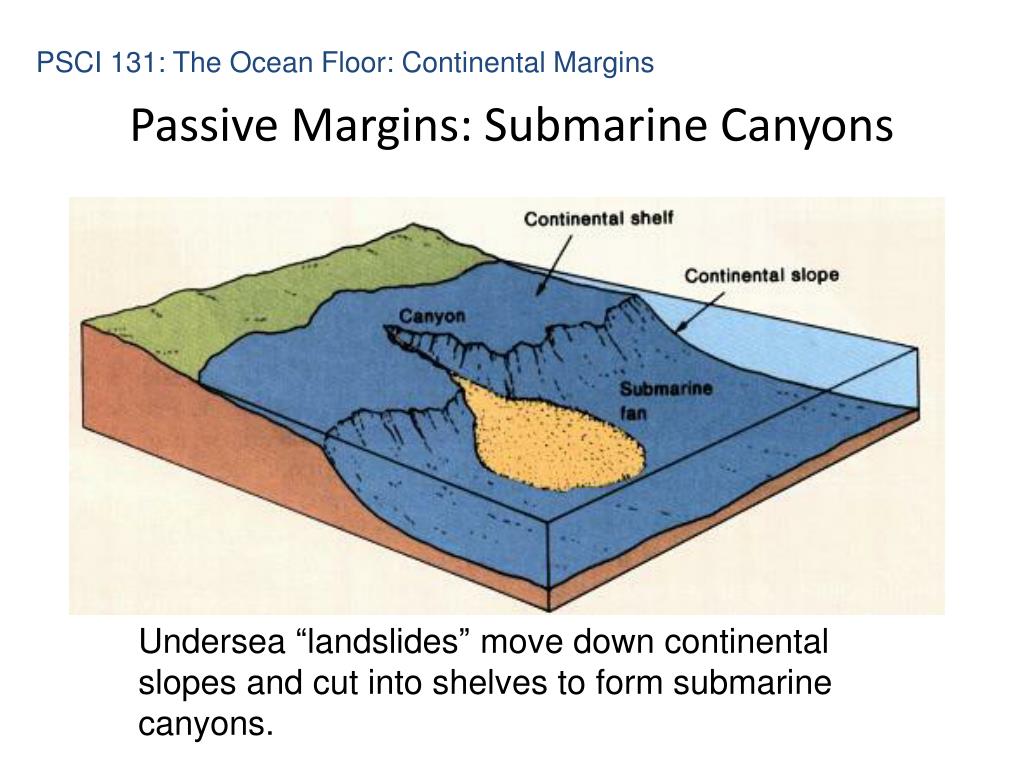 PSCI 131: The Ocean Floor: Continental Margins

Passive Margins: Submarine Canyons

Continental shelf

Continental slope

Canyon

Submarine fan

Undersea “landslides” move down continental slopes and cut into shelves to form submarine canyons.